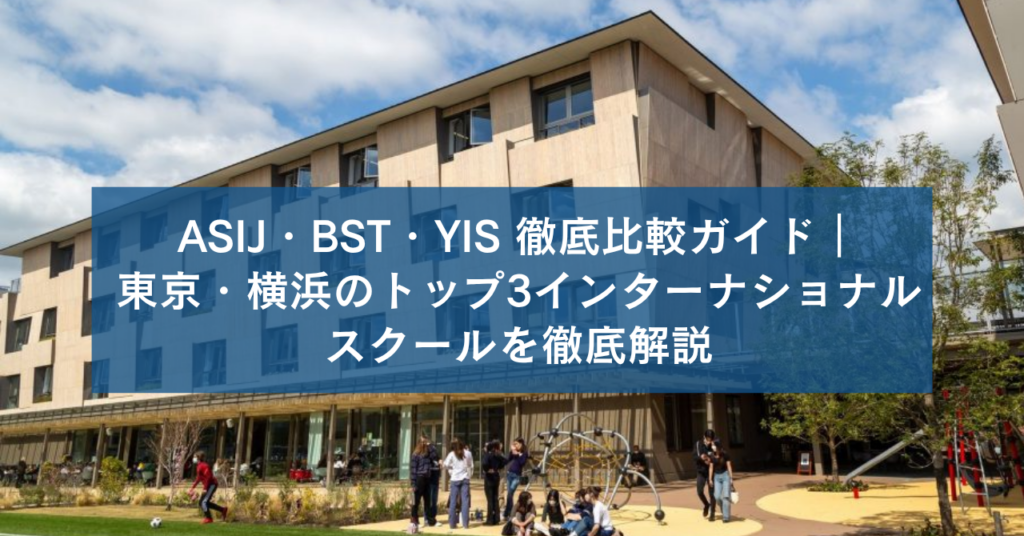 ASIJ・BST・YIS 徹底比較ガイド｜東京・横浜のトップ3インターナショナルスクールを徹底解説